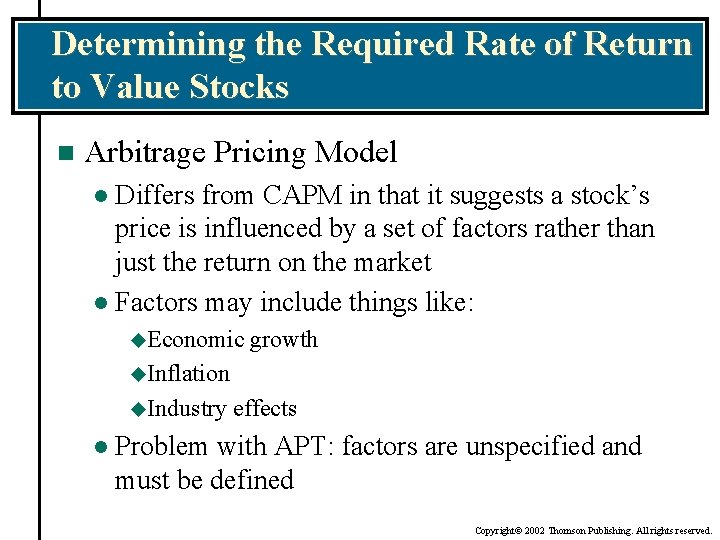 Determining the Required Rate of Return to Value Stocks

Arbitrage Pricing Model

Differs from CAPM in that it suggests a stock's price is influenced by a set of factors rather than just the return on the market

Factors may include things like:

Economic growth

Inflation

Industry effects

Problem with APT: factors are unspecified and must be defined

Copyright© 2002 Thomson Publishing. All rights reserved.